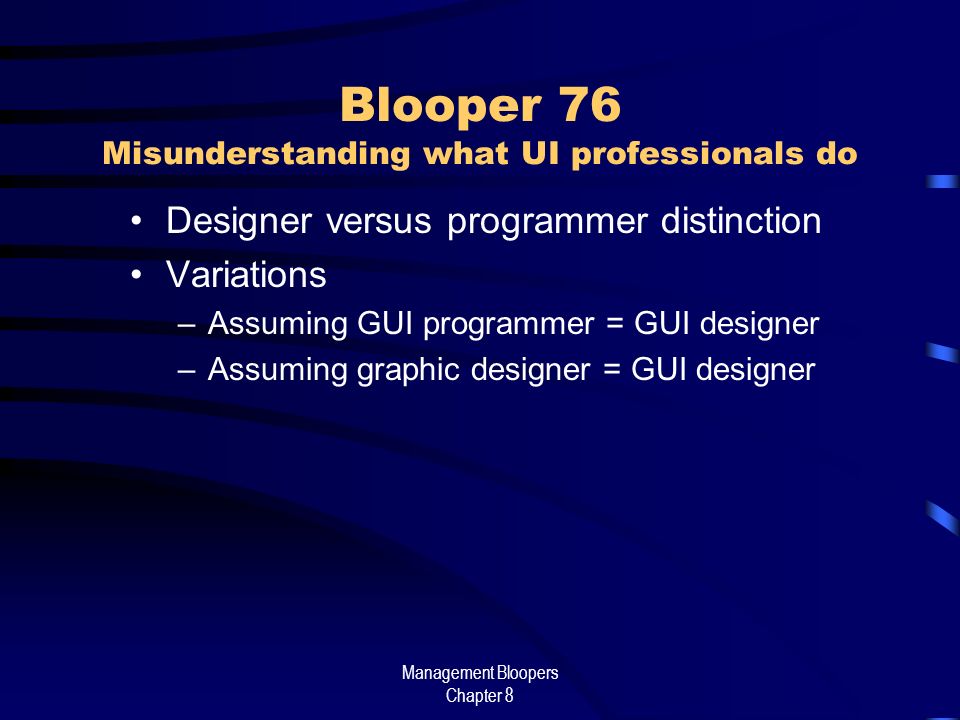 Blooper 76
Misunderstanding what UI professionals do

• Designer versus programmer distinction
• Variations
– Assuming GUI programmer = GUI designer
– Assuming graphic designer = GUI designer

Management Bloopers
Chapter 8